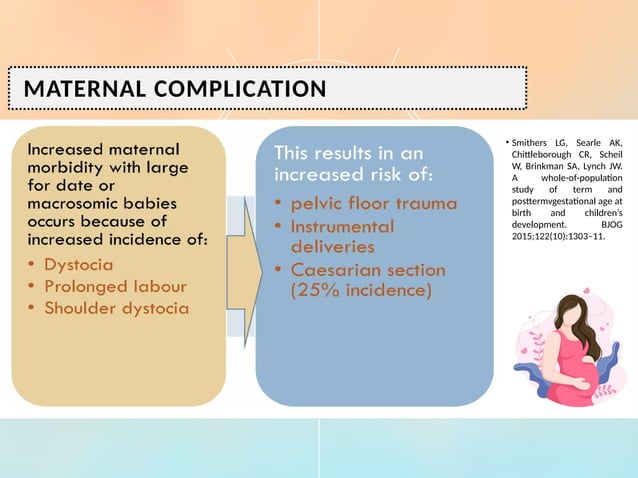 MATERNAL COMPLICATION

Increased maternal morbidity with large for date or macrosomic babies occurs because of increased incidence of:
• Dystocia
• Prolonged labour
• Shoulder dystocia

This results in an increased risk of:
• pelvic floor trauma
• Instrumental deliveries
• Caesarian section (25% incidence)

• Smithers LG, Searle AK, Chittleborough CR, Scheil W, Brinkman SA, Lynch JW. A whole-of-population study of term and posttermvgestational age at birth and children's development. BJOG 2015;122(10):1303–11.